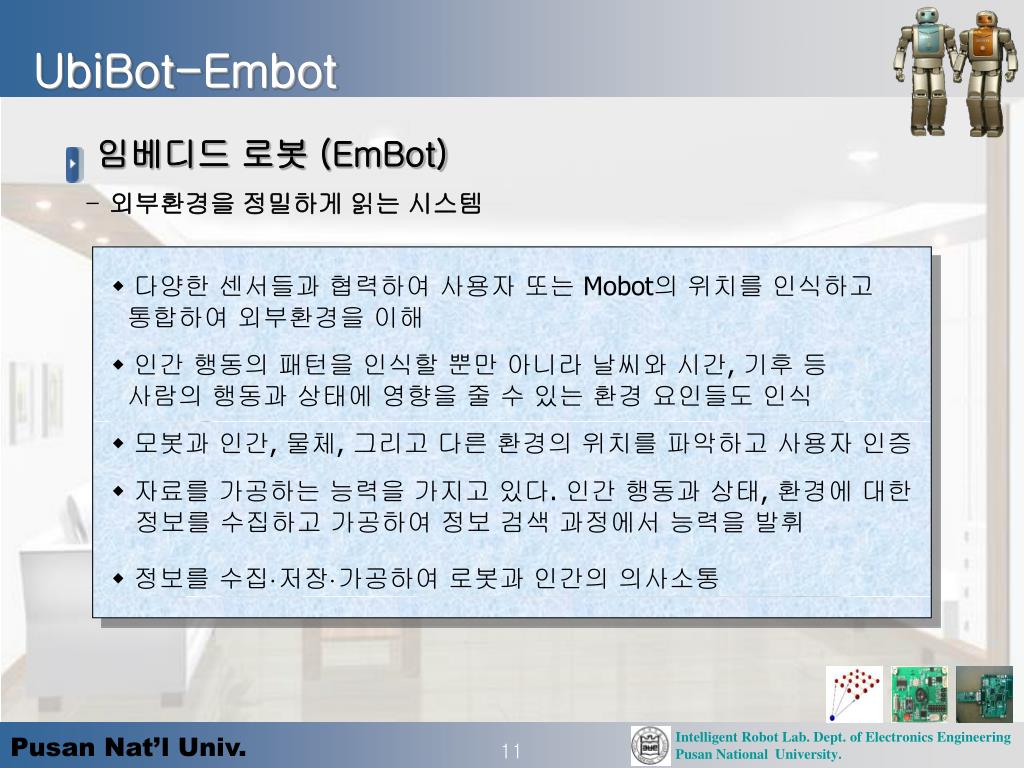 UbiBot-Embot

임베디드 로봇 (EmBot)

- 외부환경을 정밀하게 읽는 시스템

◆ 다양한 센서들과 협력하여 사용자 또는 Mobot의 위치를 인식하고 통합하여 외부환경을 이해

◆ 인간 행동의 패턴을 인식할 뿐만 아니라 날씨와 시간, 기후 등 사람의 행동과 상태에 영향을 줄 수 있는 환경 요인들도 인식

◆ 모봇과 인간, 물체, 그리고 다른 환경의 위치를 파악하고 사용자 인증

◆ 자료를 가공하는 능력을 가지고 있다. 인간 행동과 상태, 환경에 대한 정보를 수집하고 가공하여 정보 검색 과정에서 능력을 발휘

◆ 정보를 수집·저장·가공하여 로봇과 인간의 의사소통

Pusan Nat'l Univ.

11

Intelligent Robot Lab. Dept. of Electronics Engineering
Pusan National University.